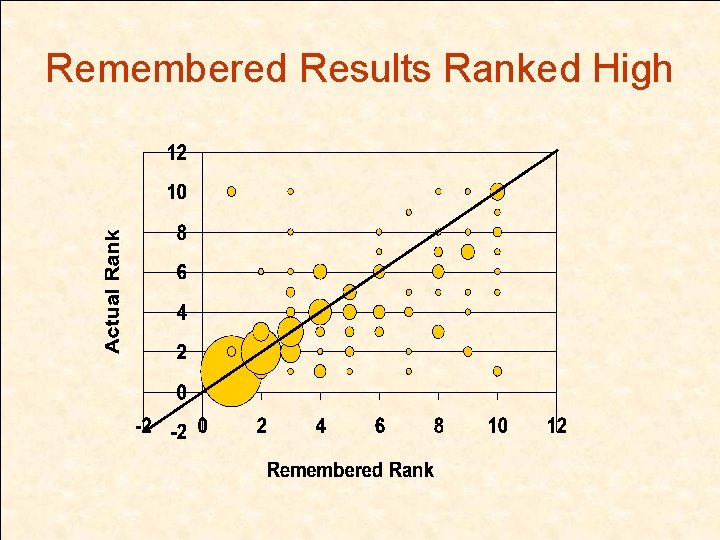 Remembered Results Ranked High

Actual Rank

12
10
8
6
4
2
0
-2

-2 0 2 4 6 8 10 12

Remembered Rank